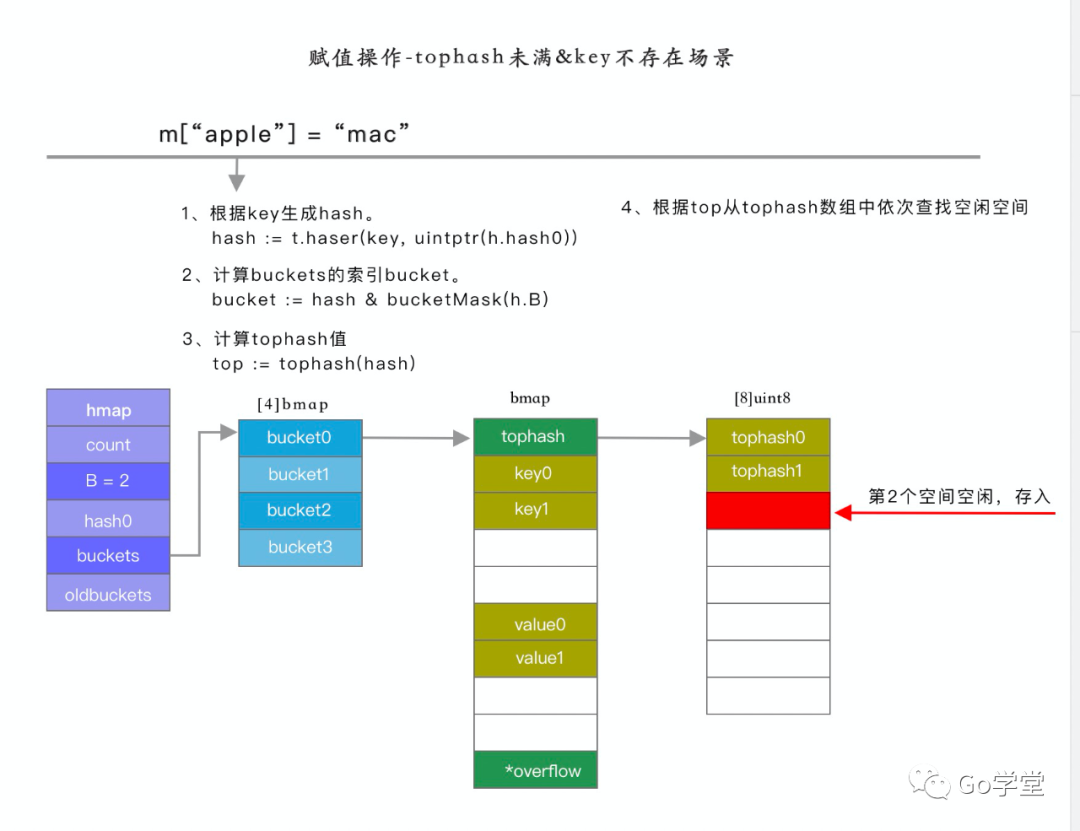 赋值操作-tophash未满&key不存在场景

m[“apple”] = “mac”

1、根据key生成hash。
hash := t.haser(key, uintptr(h.hash0))

2、计算buckets的索引bucket。
bucket := hash & bucketMask(h.B)

3、计算tophash值
top := tophash(hash)

4、根据top从tophash数组中依次查找空闲空间

hmap
count
B = 2
hash0
buckets
oldbuckets

[4]bmap
bucket0
bucket1
bucket2
bucket3

bmap
tophash
key0
key1
value0
value1
*overflow

[8]uint8
tophash0
tophash1

第2个空间空闲，存入

Go学堂